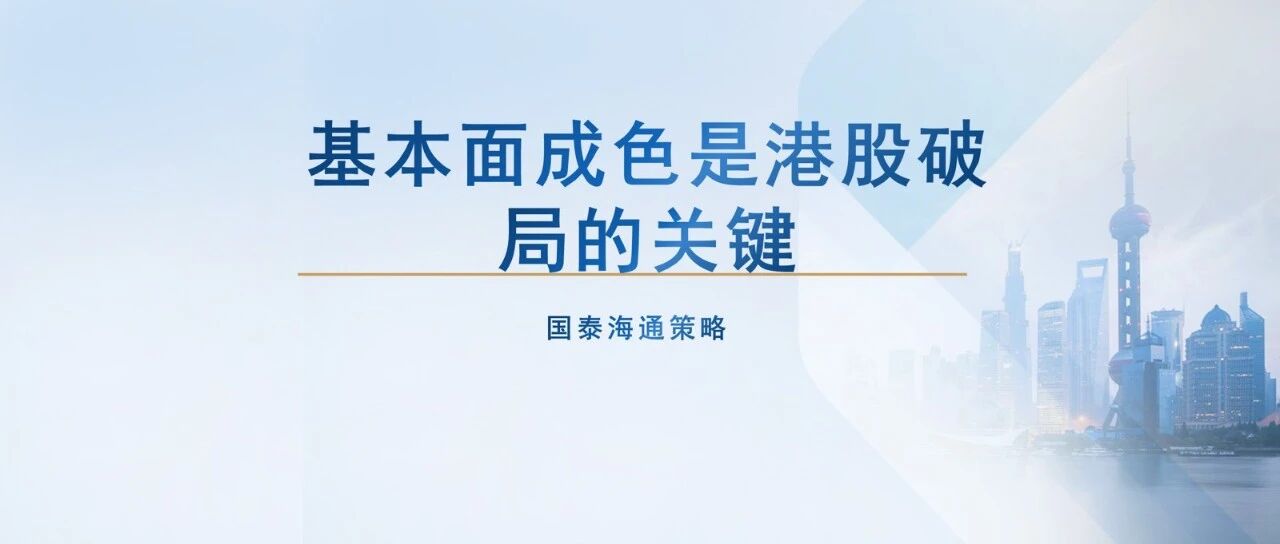 基本面成色是港股破局的关键

国泰海通策略